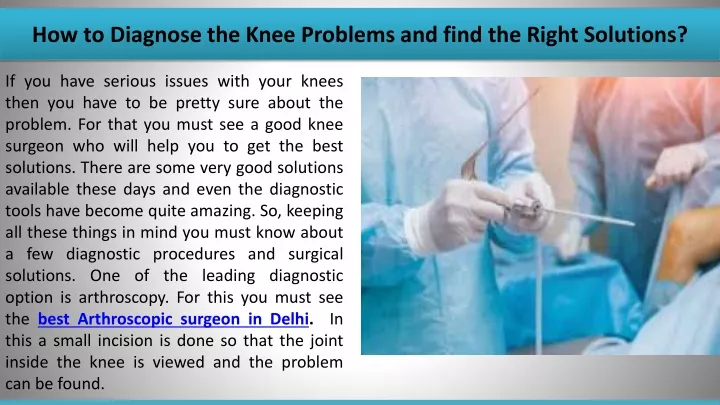 How to Diagnose the Knee Problems and find the Right Solutions?

If you have serious issues with your knees then you have to be pretty sure about the problem. For that you must see a good knee surgeon who will help you to get the best solutions. There are some very good solutions available these days and even the diagnostic tools have become quite amazing. So, keeping all these things in mind you must know about a few diagnostic procedures and surgical solutions. One of the leading diagnostic option is arthroscopy. For this you must see the best Arthroscopic surgeon in Delhi. In this a small incision is done so that the joint inside the knee is viewed and the problem can be found.